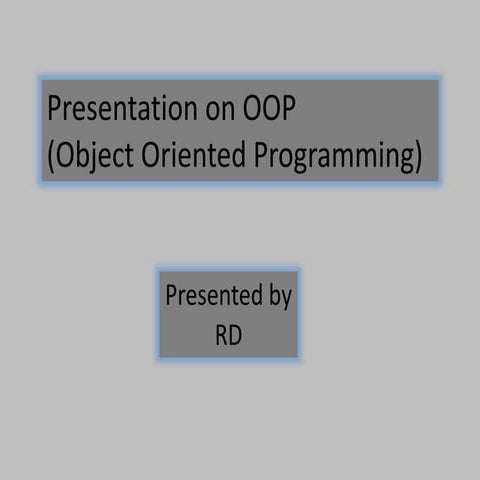 Presentation on OOP
(Object Oriented Programming)

Presented by
RD